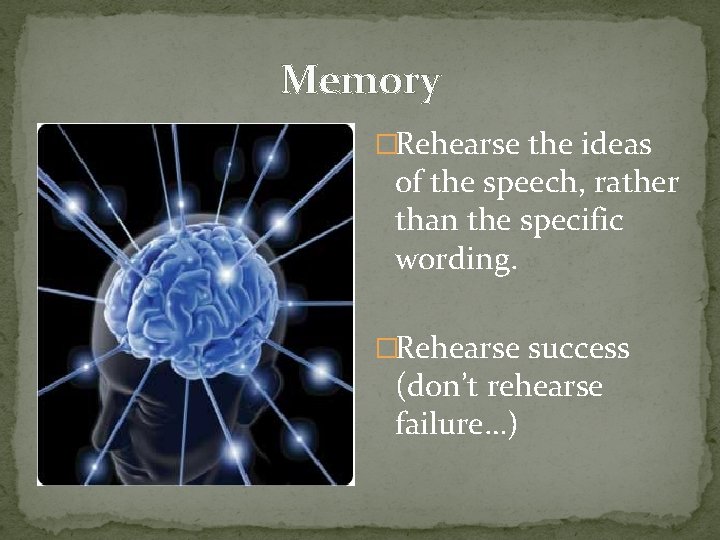 Memory

□Rehearse the ideas of the speech, rather than the specific wording.

□Rehearse success (don't rehearse failure…)